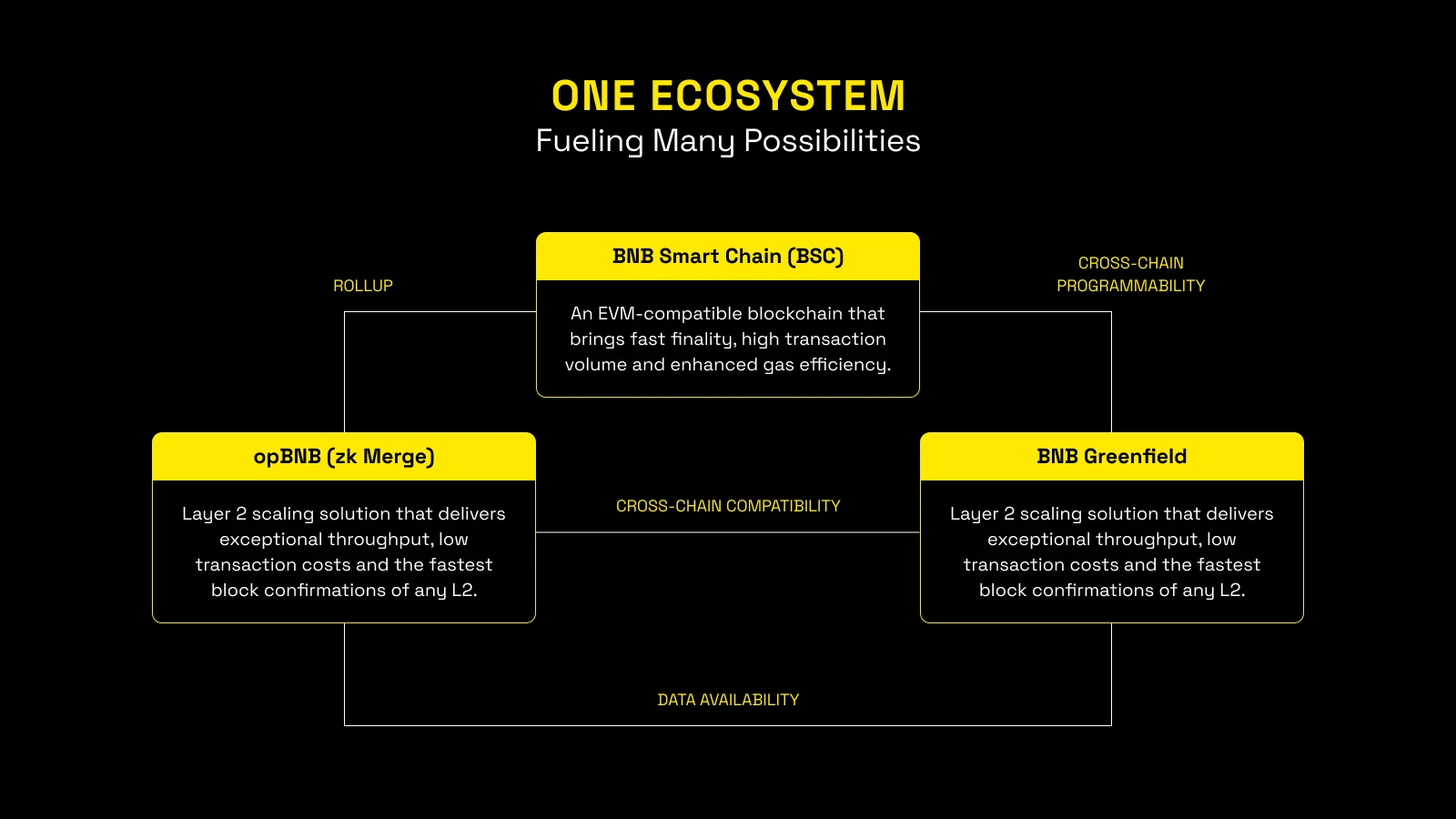 ONE ECOSYSTEM
Fueling Many Possibilities

ROLLUP

BNB Smart Chain (BSC)

An EVM-compatible blockchain that brings fast finality, high transaction volume and enhanced gas efficiency.

CROSS-CHAIN PROGRAMMABILITY

opBNB (zk Merge)

Layer 2 scaling solution that delivers exceptional throughput, low transaction costs and the fastest block confirmations of any L2.

CROSS-CHAIN COMPATIBILITY

BNB Greenfield

Layer 2 scaling solution that delivers exceptional throughput, low transaction costs and the fastest block confirmations of any L2.

DATA AVAILABILITY